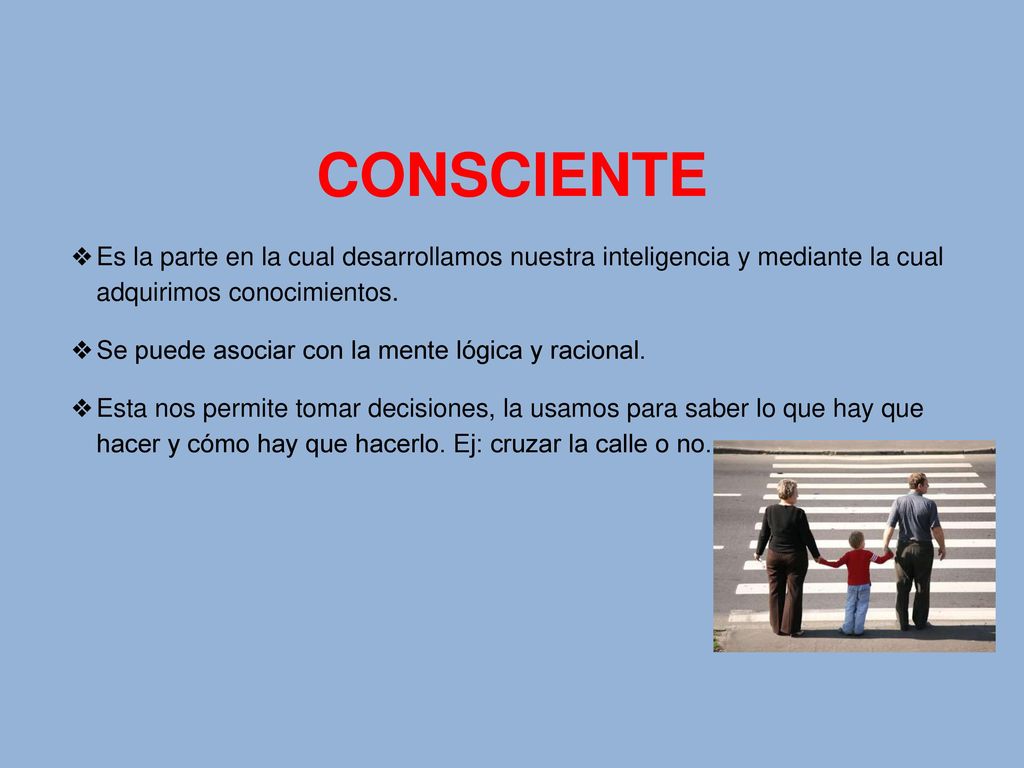 CONSCIENTE

❖ Es la parte en la cual desarrollamos nuestra inteligencia y mediante la cual adquirimos conocimientos.

❖ Se puede asociar con la mente lógica y racional.

❖ Esta nos permite tomar decisiones, la usamos para saber lo que hay que hacer y cómo hay que hacerlo. Ej: cruzar la calle o no.